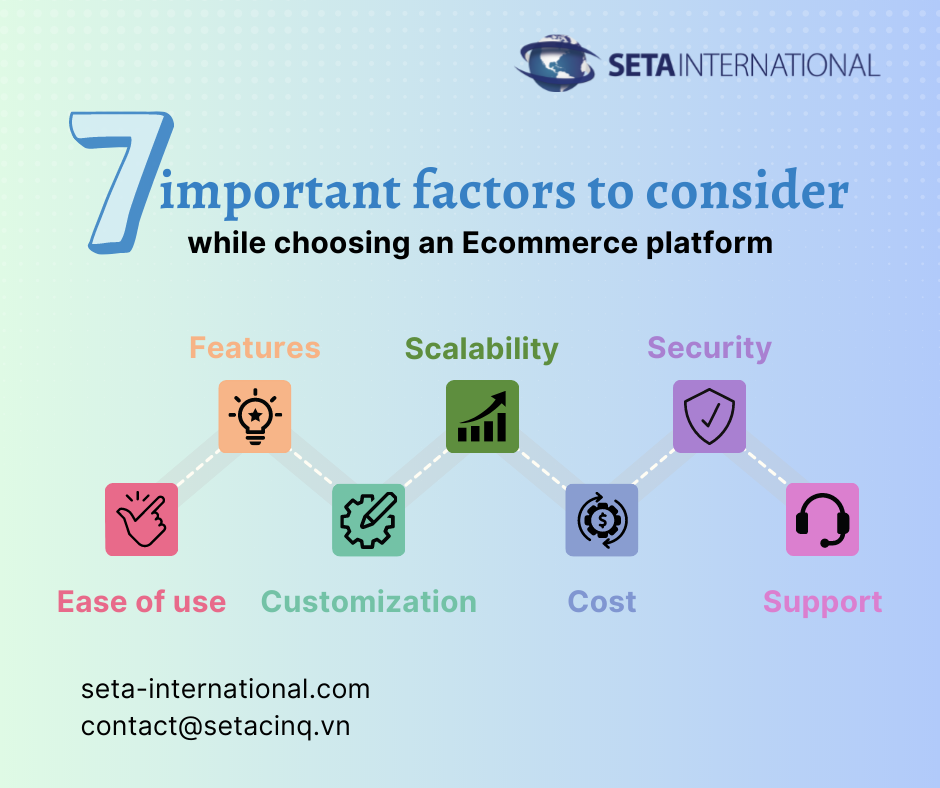 SETA INTERNATIONAL

7 important factors to consider
while choosing an Ecommerce platform

Features
Scalability
Security

Ease of use
Customization
Cost
Support

seta-international.com
contact@setacinq.vn